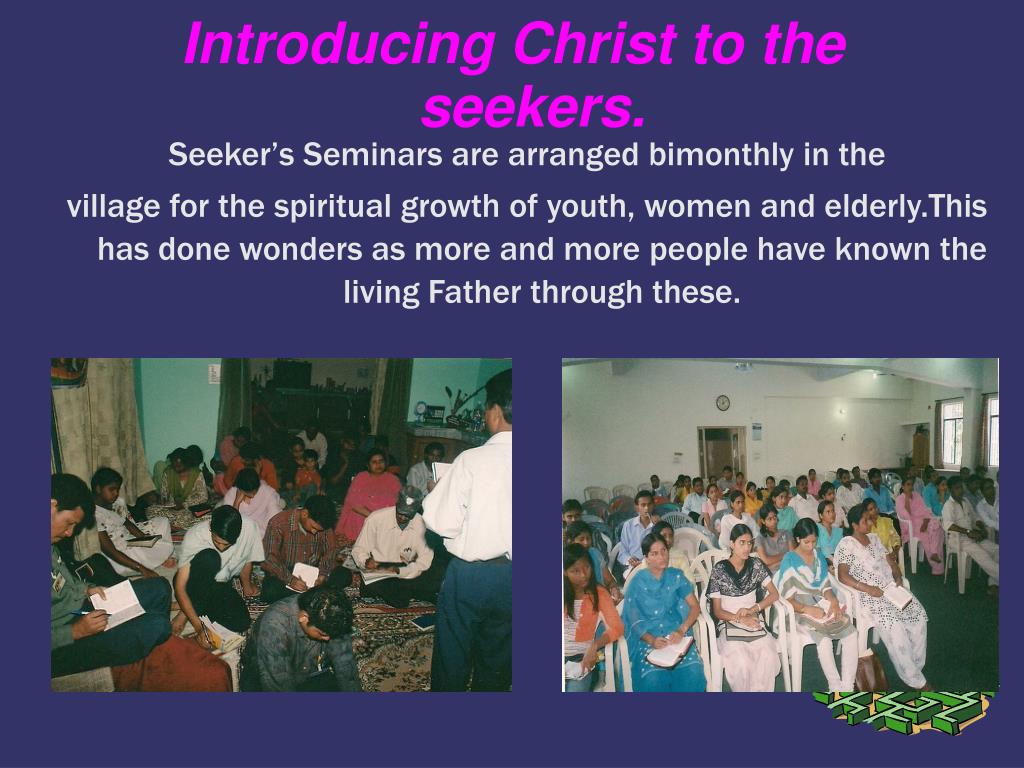 Introducing Christ to the seekers.

Seeker’s Seminars are arranged bimonthly in the village for the spiritual growth of youth, women and elderly.This has done wonders as more and more people have known the living Father through these.